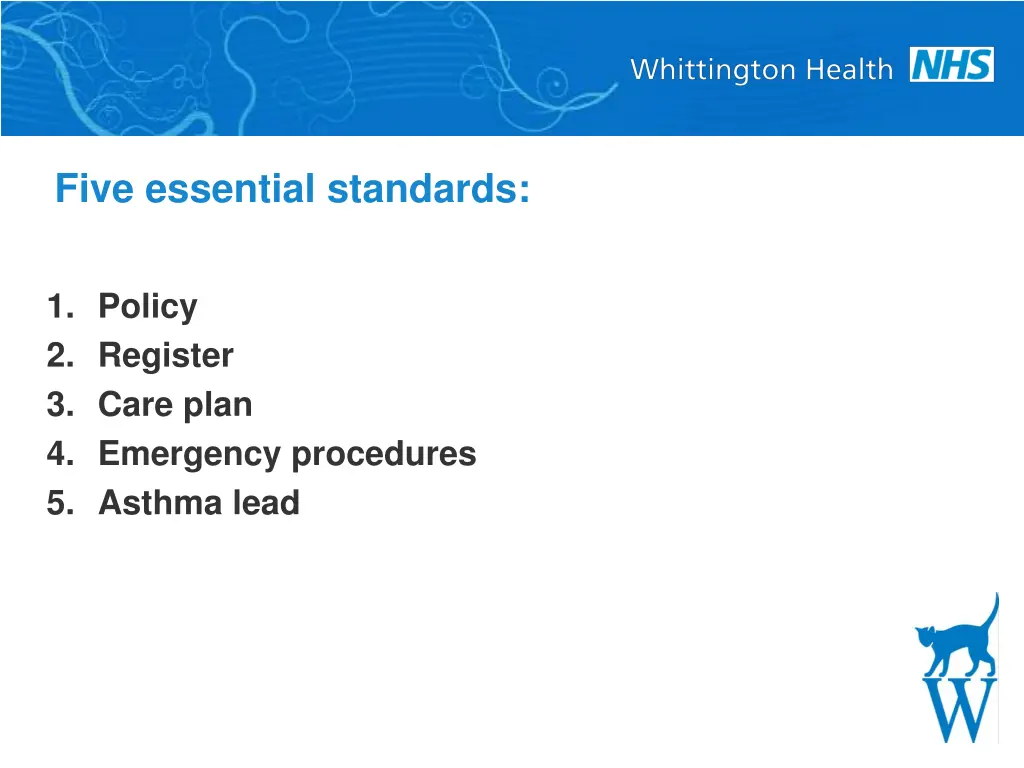 Whittington Health NHS

Five essential standards:

1. Policy
2. Register
3. Care plan
4. Emergency procedures
5. Asthma lead

W